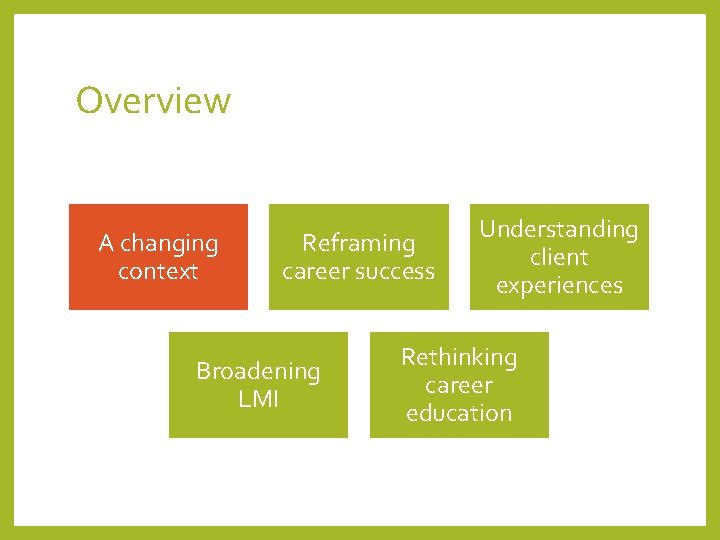 Overview

A changing context

Reframing career success

Understanding client experiences

Broadening LMI

Rethinking career education